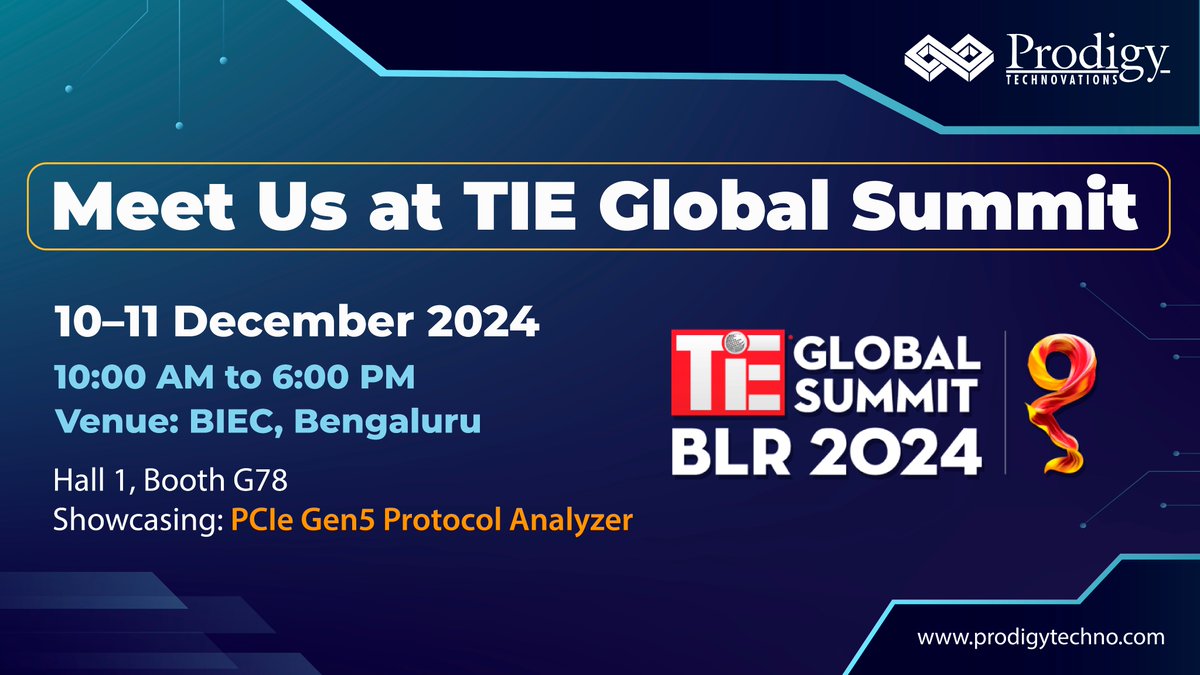 Prodigy
TECHNOVATIONS

Meet Us at TIE Global Summit

10–11 December 2024

10:00 AM to 6:00 PM
Venue: BIEC, Bengaluru

Hall 1, Booth G78
Showcasing: PCIe Gen5 Protocol Analyzer

TiE GLOBAL SUMMIT BLR 2024

www.prodigytechno.com